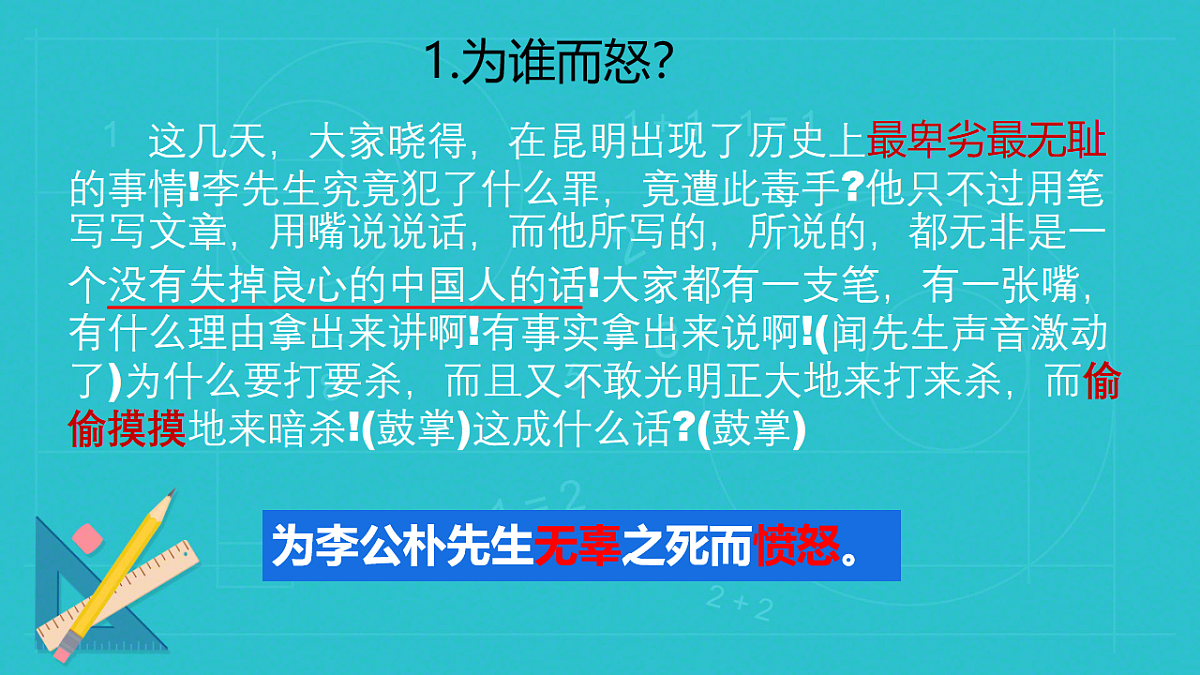 1.为谁而怒?

这几天，大家晓得，在昆明出现了历史上最卑劣最无耻的事情!李先生究竟犯了什么罪，竟遭此毒手?他只不过用笔写写文章，用嘴说说话，而他所写的，所说的，都无非是一个没有失掉良心的中国人的话!大家都有一支笔，有一张嘴，有什么理由拿出来讲啊!有事实拿出来说啊!(闻先生声音激动了)为什么要打要杀，而且又不敢光明正大地来打来杀，而偷偷摸摸地来暗杀!(鼓掌)这成什么话?(鼓掌)

为李公朴先生无辜之死而愤怒。